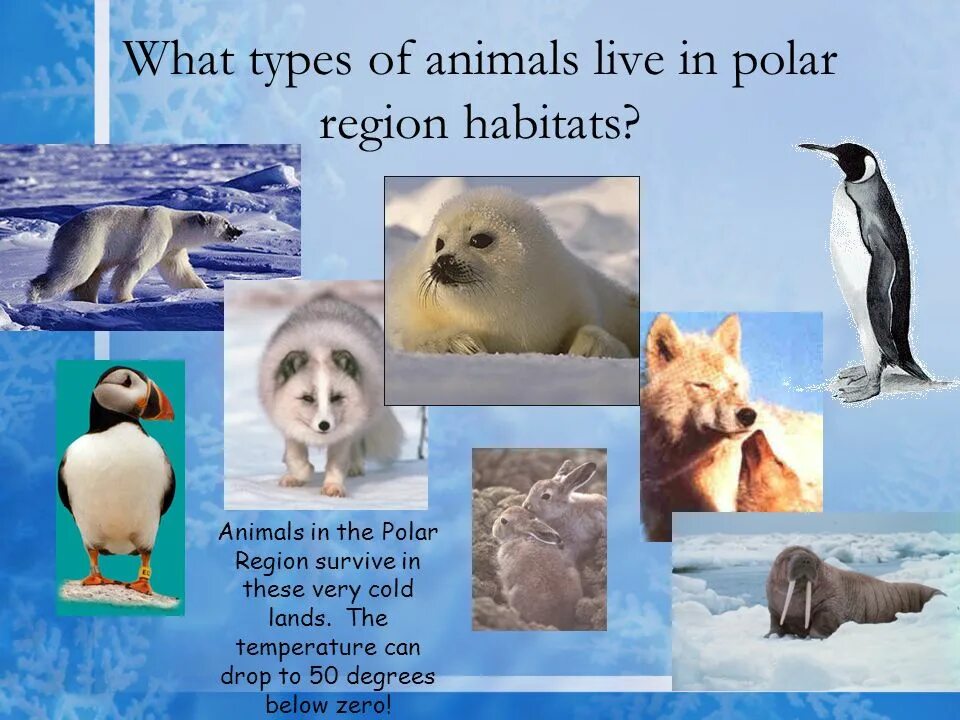 What types of animals live in polar region habitats?

Animals in the Polar Region survive in these very cold lands. The temperature can drop to 50 degrees below zero!